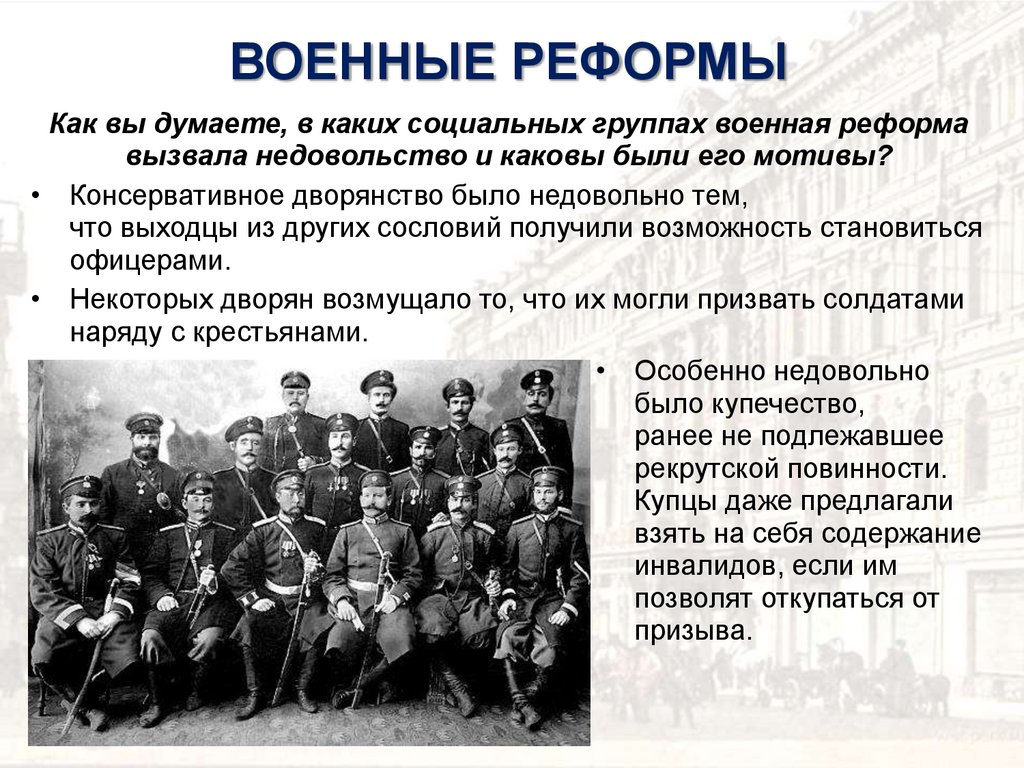 ВОЕННЫЕ РЕФОРМЫ

Как вы думаете, в каких социальных группах военная реформа вызвала недовольство и каковы были его мотивы?

• Консервативное дворянство было недовольно тем, что выходцы из других сословий получили возможность становиться офицерами.
• Некоторых дворян возмущало то, что их могли призвать солдатами наряду с крестьянами.

• Особенно недовольно было купечество, ранее не подлежавшее рекрутской повинности. Купцы даже предлагали взять на себя содержание инвалидов, если им позволят откупаться от призыва.